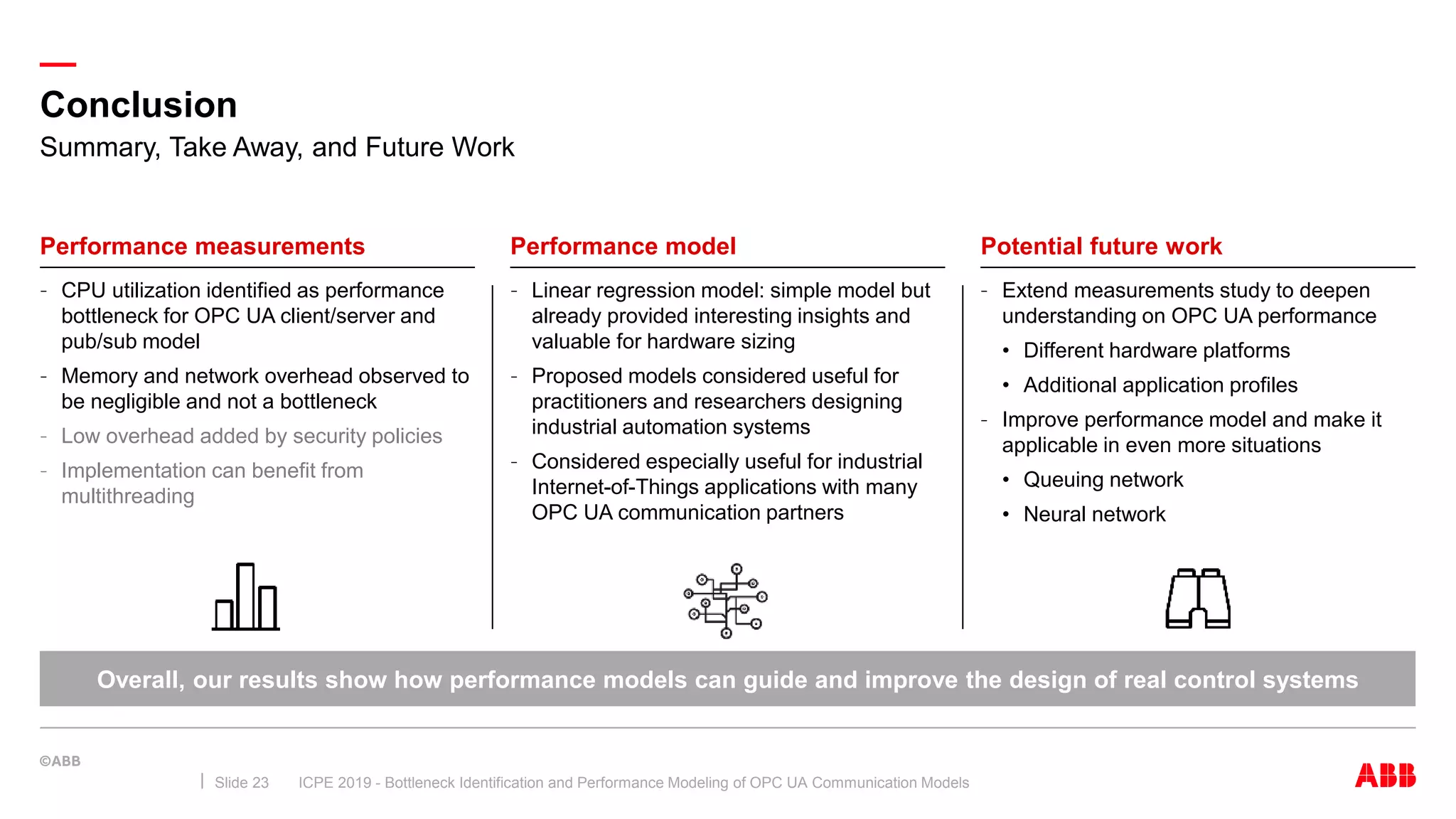 Conclusion

Summary, Take Away, and Future Work

Performance measurements

- CPU utilization identified as performance bottleneck for OPC UA client/server and pub/sub model
- Memory and network overhead observed to be negligible and not a bottleneck
- Low overhead added by security policies
- Implementation can benefit from multithreading

Performance model

- Linear regression model: simple model but already provided interesting insights and valuable for hardware sizing
- Proposed models considered useful for practitioners and researchers designing industrial automation systems
- Considered especially useful for industrial Internet-of-Things applications with many OPC UA communication partners

Potential future work

- Extend measurements study to deepen understanding on OPC UA performance
  • Different hardware platforms
  • Additional application profiles
- Improve performance model and make it applicable in even more situations
  • Queuing network
  • Neural network

Overall, our results show how performance models can guide and improve the design of real control systems

©ABB

Slide 23 ICPE 2019 - Bottleneck Identification and Performance Modeling of OPC UA Communication Models

ABB